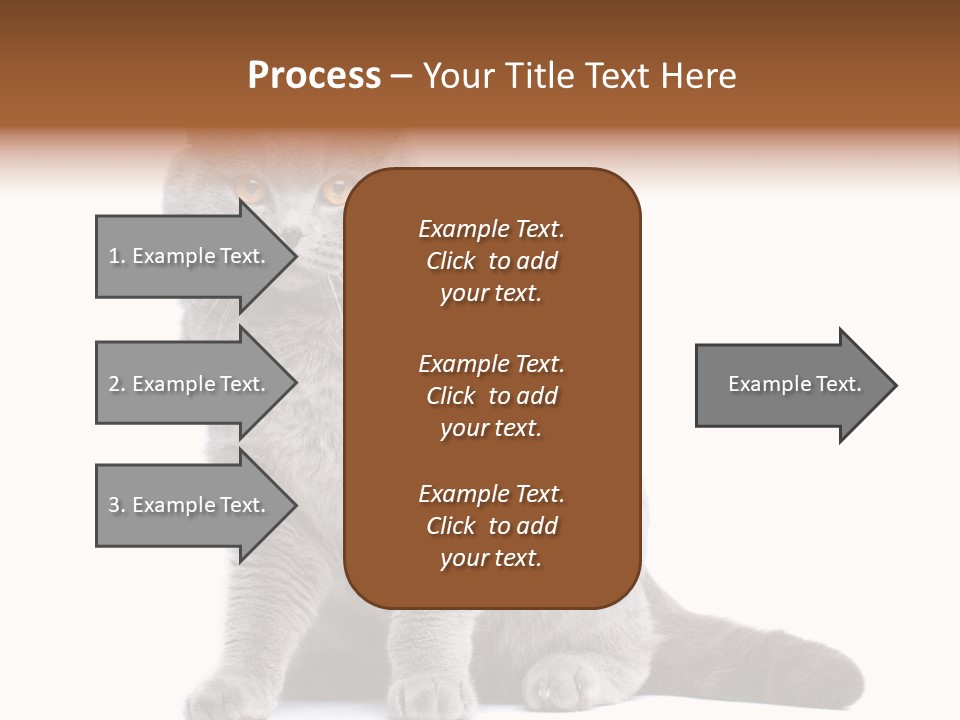 Process – Your Title Text Here

1. Example Text.

2. Example Text.

3. Example Text.

Example Text. Click to add your text.

Example Text. Click to add your text.

Example Text. Click to add your text.

Example Text.